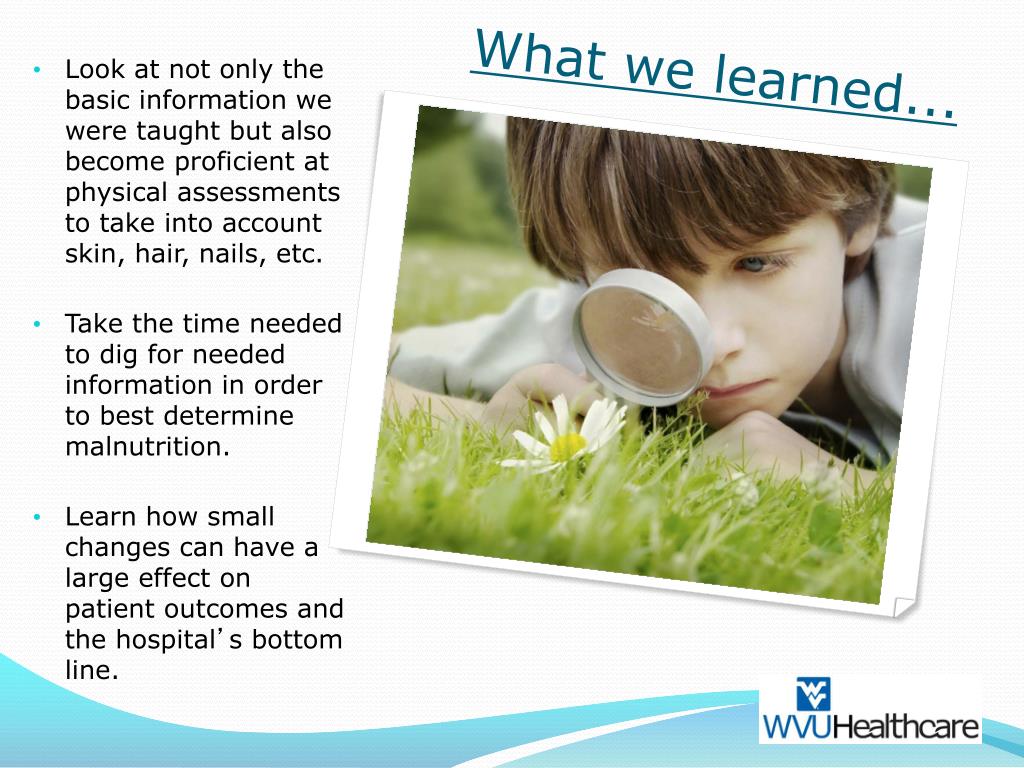 What we learned...

• Look at not only the basic information we were taught but also become proficient at physical assessments to take into account skin, hair, nails, etc.

• Take the time needed to dig for needed information in order to best determine malnutrition.

• Learn how small changes can have a large effect on patient outcomes and the hospital's bottom line.

WVUHealthcare